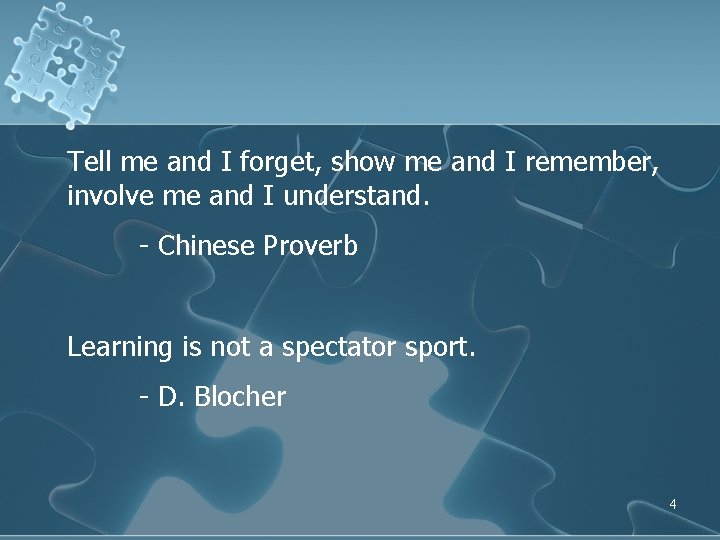 Tell me and I forget, show me and I remember, involve me and I understand.

- Chinese Proverb

Learning is not a spectator sport.

- D. Blocher

4